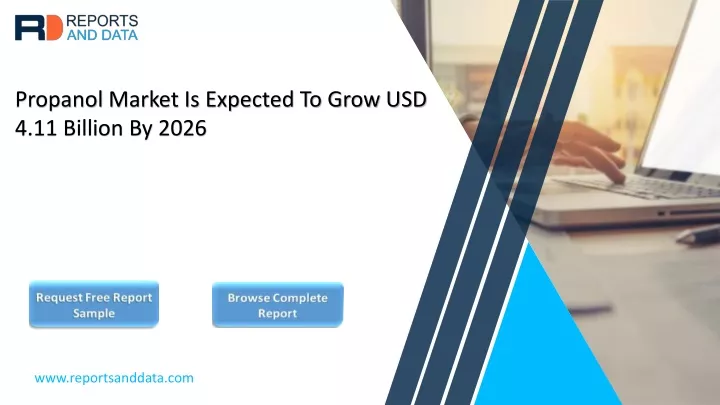 RD REPORTS AND DATA

Propanol Market Is Expected To Grow USD 4.11 Billion By 2026

Request Free Report Sample

Browse Complete Report

www.reportsanddata.com